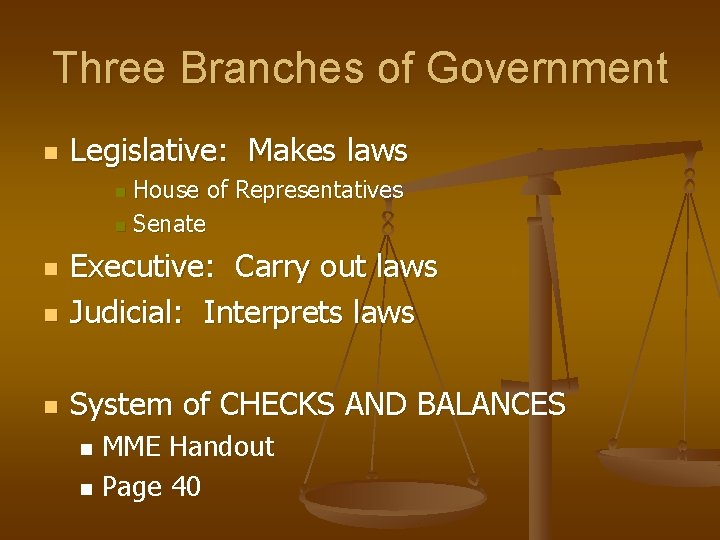 Three Branches of Government

- Legislative: Makes laws
  - House of Representatives
  - Senate
- Executive: Carry out laws
- Judicial: Interprets laws

- System of CHECKS AND BALANCES
  - MME Handout
  - Page 40